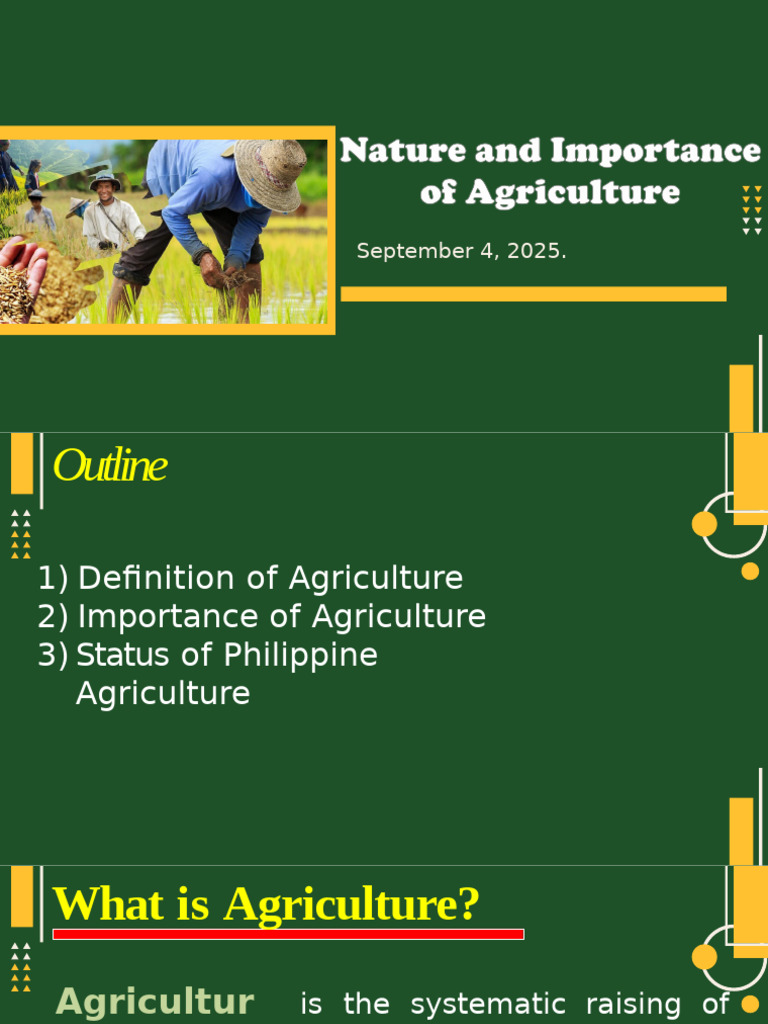 Nature and Importance of Agriculture

September 4, 2025.

Outline

1) Definition of Agriculture
2) Importance of Agriculture
3) Status of Philippine Agriculture

What is Agriculture?

Agricultur is the systematic raising of